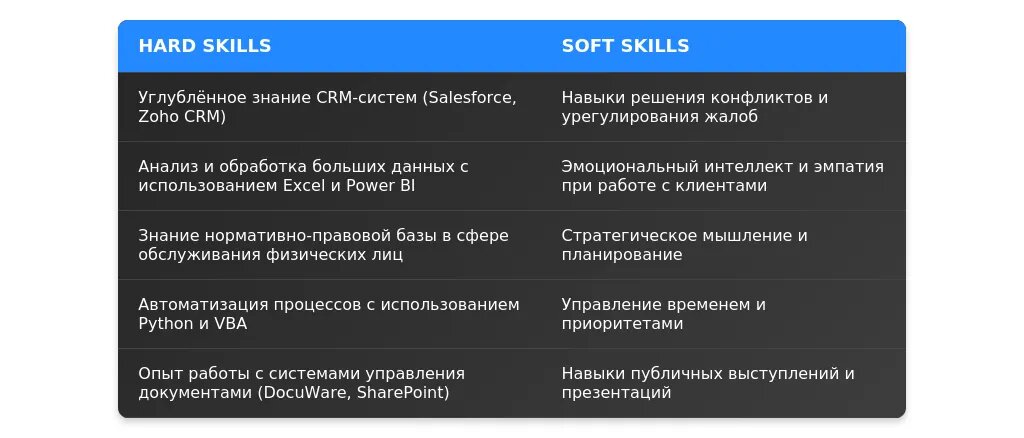 | HARD SKILLS | SOFT SKILLS |
|---|---|
| Углублённое знание CRM-систем (Salesforce, Zoho CRM) | Навыки решения конфликтов и урегулирования жалоб |
| Анализ и обработка больших данных с использованием Excel и Power BI | Эмоциональный интеллект и эмпатия при работе с клиентами |
| Знание нормативно-правовой базы в сфере обслуживания физических лиц | Стратегическое мышление и планирование |
| Автоматизация процессов с использованием Python и VBA | Управление временем и приоритетами |
| Опыт работы с системами управления документами (DocuWare, SharePoint) | Навыки публичных выступлений и презентаций |